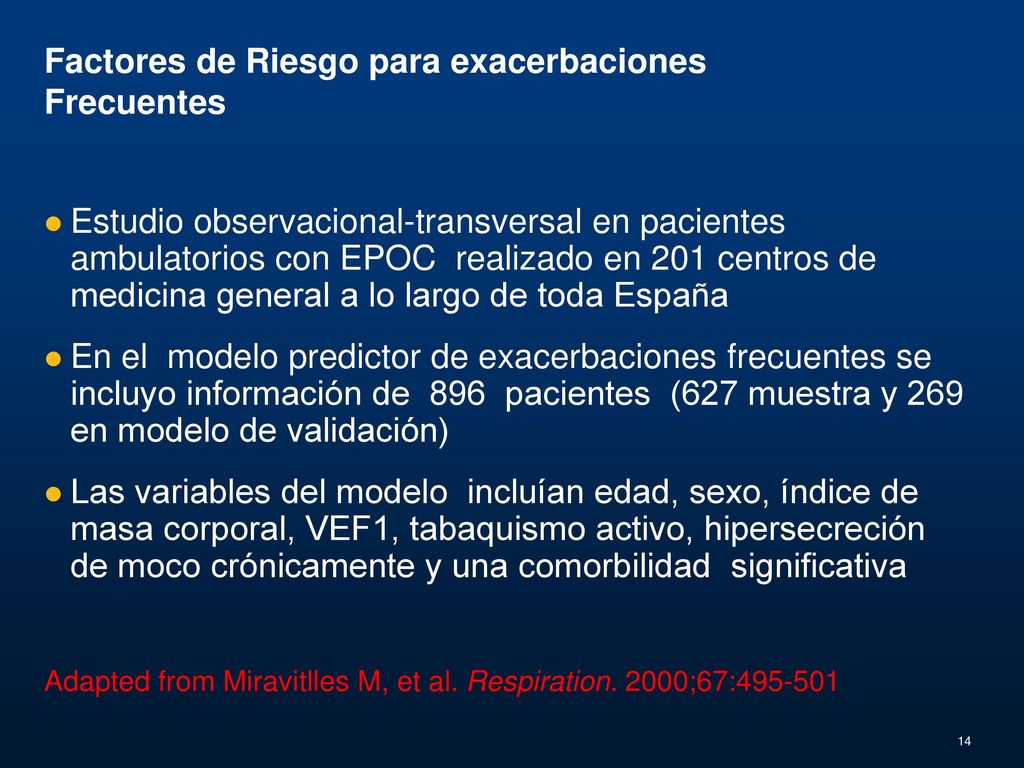 Factores de Riesgo para exacerbaciones Frecuentes

● Estudio observacional-transversal en pacientes ambulatorios con EPOC realizado en 201 centros de medicina general a lo largo de toda España

● En el modelo predictor de exacerbaciones frecuentes se incluyo información de 896 pacientes (627 muestra y 269 en modelo de validación)

● Las variables del modelo incluían edad, sexo, índice de masa corporal, VEF1, tabaquismo activo, hipersecreción de moco crónicamente y una comorbilidad significativa

Adapted from Miravitlles M, et al. Respiration. 2000;67:495-501

14